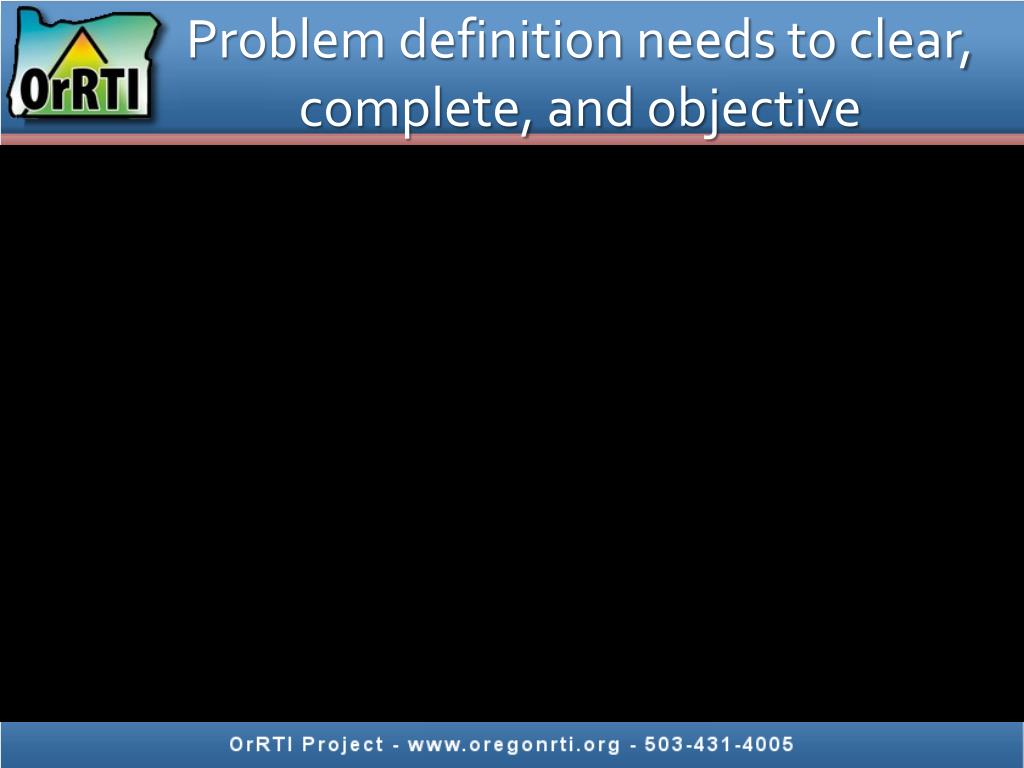 OrRTI

Problem definition needs to clear, complete, and objective

OrRTI Project - www.oregonrti.org - 503-431-4005